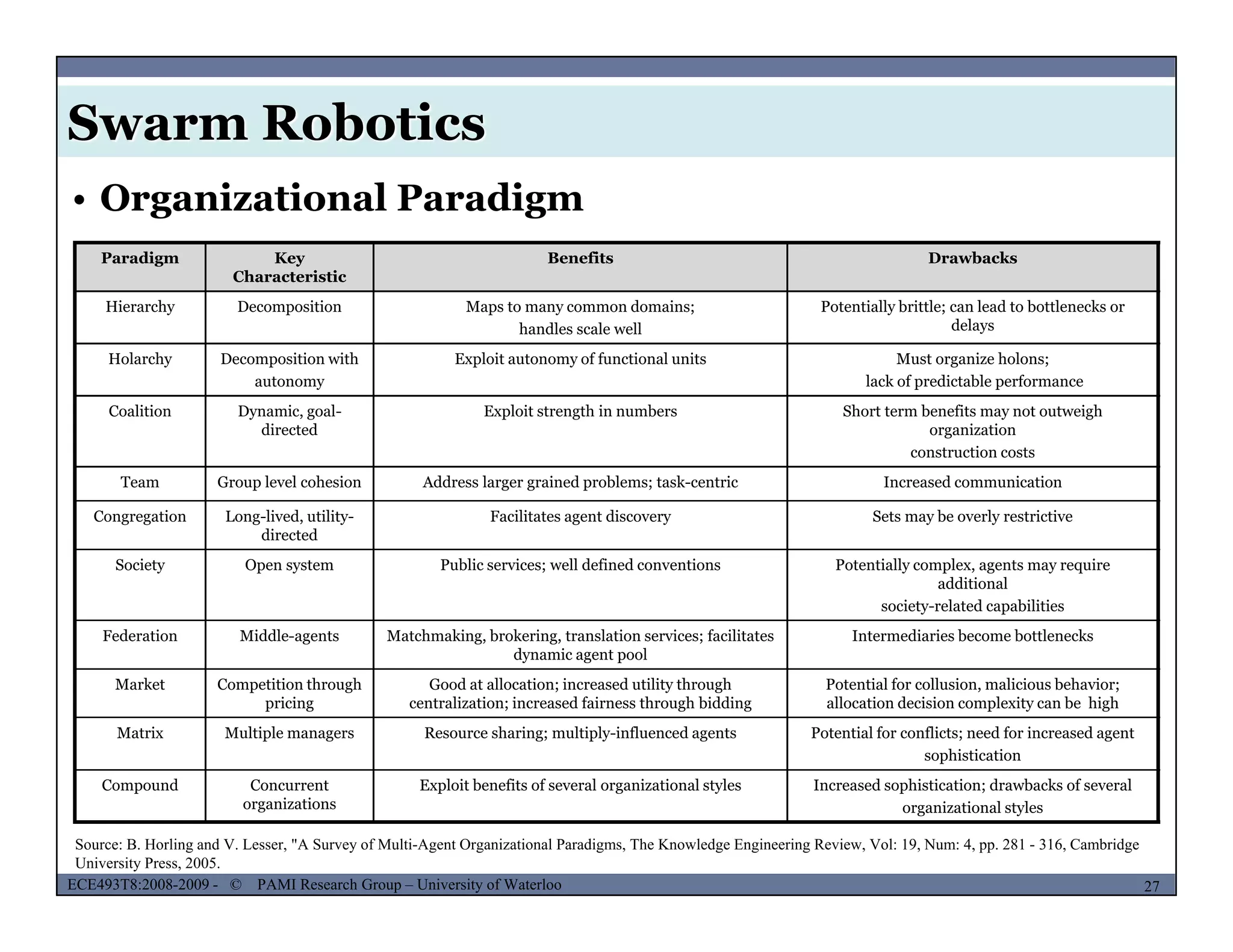 Swarm Robotics

• Organizational Paradigm

| Paradigm | Key Characteristic | Benefits | Drawbacks |
|---|---|---|---|
| Hierarchy | Decomposition | Maps to many common domains; handles scale well | Potentially brittle; can lead to bottlenecks or delays |
| Holarchy | Decomposition with autonomy | Exploit autonomy of functional units | Must organize holons; lack of predictable performance |
| Coalition | Dynamic, goal-directed | Exploit strength in numbers | Short term benefits may not outweigh organization construction costs |
| Team | Group level cohesion | Address larger grained problems; task-centric | Increased communication |
| Congregation | Long-lived, utility-directed | Facilitates agent discovery | Sets may be overly restrictive |
| Society | Open system | Public services; well defined conventions | Potentially complex, agents may require additional society-related capabilities |
| Federation | Middle-agents | Matchmaking, brokering, translation services; facilitates dynamic agent pool | Intermediaries become bottlenecks |
| Market | Competition through pricing | Good at allocation; increased utility through centralization; increased fairness through bidding | Potential for collusion, malicious behavior; allocation decision complexity can be high |
| Matrix | Multiple managers | Resource sharing; multiply-influenced agents | Potential for conflicts; need for increased agent sophistication |
| Compound | Concurrent organizations | Exploit benefits of several organizational styles | Increased sophistication; drawbacks of several organizational styles |

Source: B. Horling and V. Lesser, "A Survey of Multi-Agent Organizational Paradigms, The Knowledge Engineering Review, Vol: 19, Num: 4, pp. 281 - 316, Cambridge University Press, 2005.

ECE493T8:2008-2009 - © PAMI Research Group – University of Waterloo 27